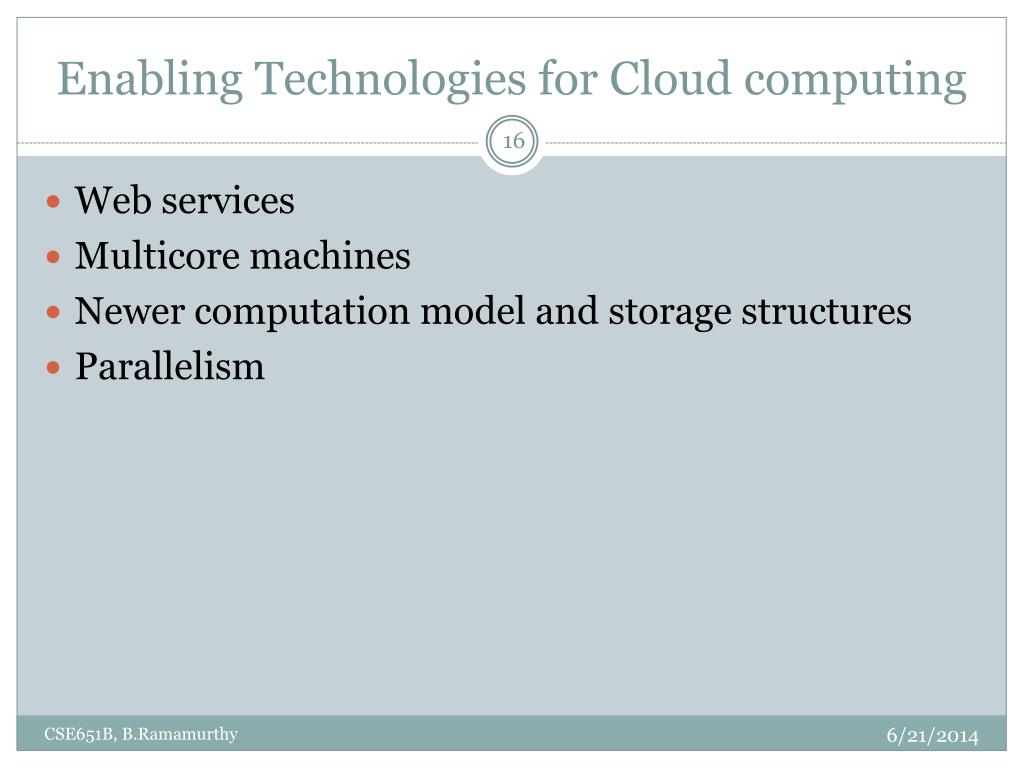 Enabling Technologies for Cloud computing

16

- Web services
- Multicore machines
- Newer computation model and storage structures
- Parallelism

CSE651B, B.Ramamurthy

6/21/2014